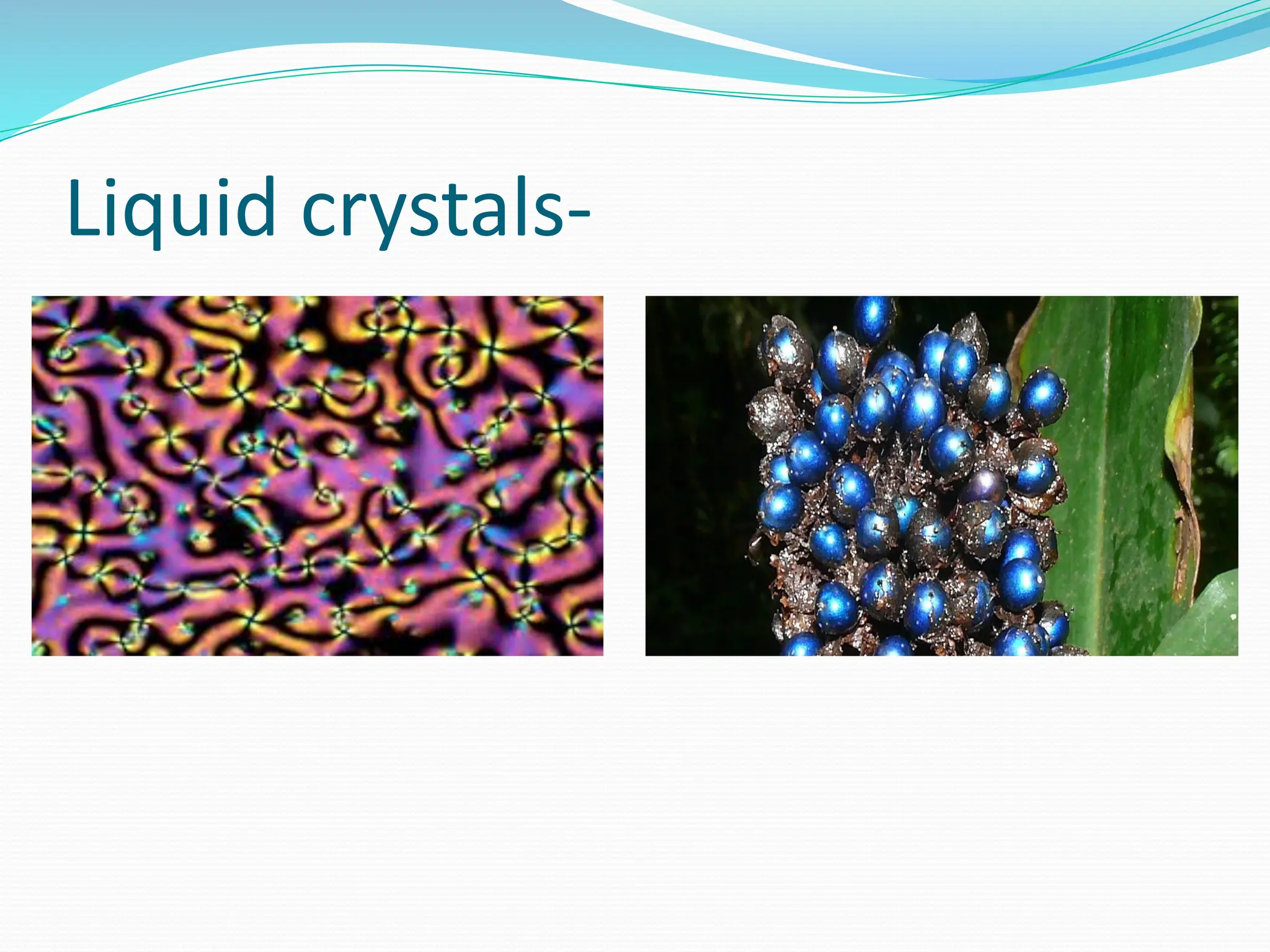 Liquid crystals-